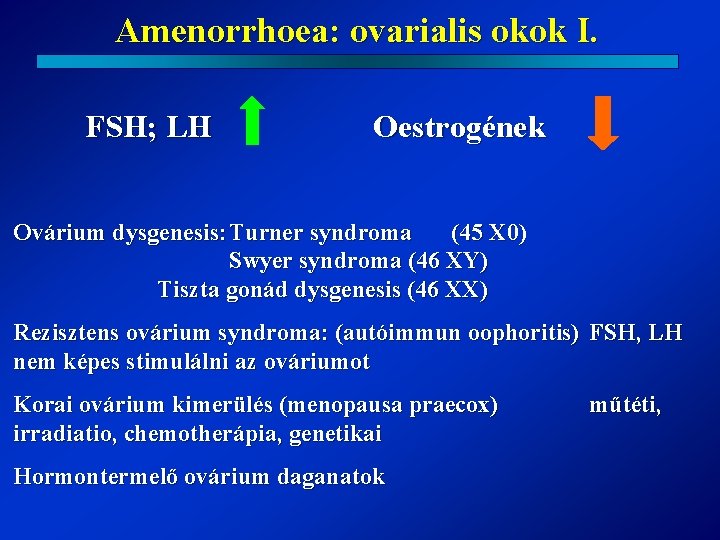 Amenorrhoea: ovarialis okok I.

FSH; LH Oestrogének

Ovárium dysgenesis: Turner syndroma (45 X0)
Swyer syndroma (46 XY)
Tiszta gonád dysgenesis (46 XX)

Rezisztens ovárium syndroma: (autóimmun oophoritis) FSH, LH nem képes stimulálni az ováriumot

Korai ovárium kimerülés (menopausa praecox) műtéti, irradiatio, chemotherápia, genetikai

Hormontermelő ovárium daganatok